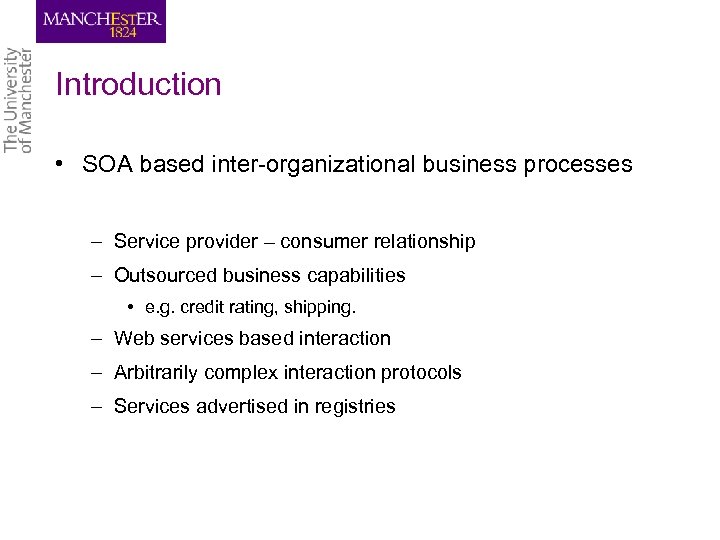 MANCHESTER
1824

The University
of Manchester

Introduction

• SOA based inter-organizational business processes

– Service provider – consumer relationship
– Outsourced business capabilities
• e.g. credit rating, shipping.
– Web services based interaction
– Arbitrarily complex interaction protocols
– Services advertised in registries